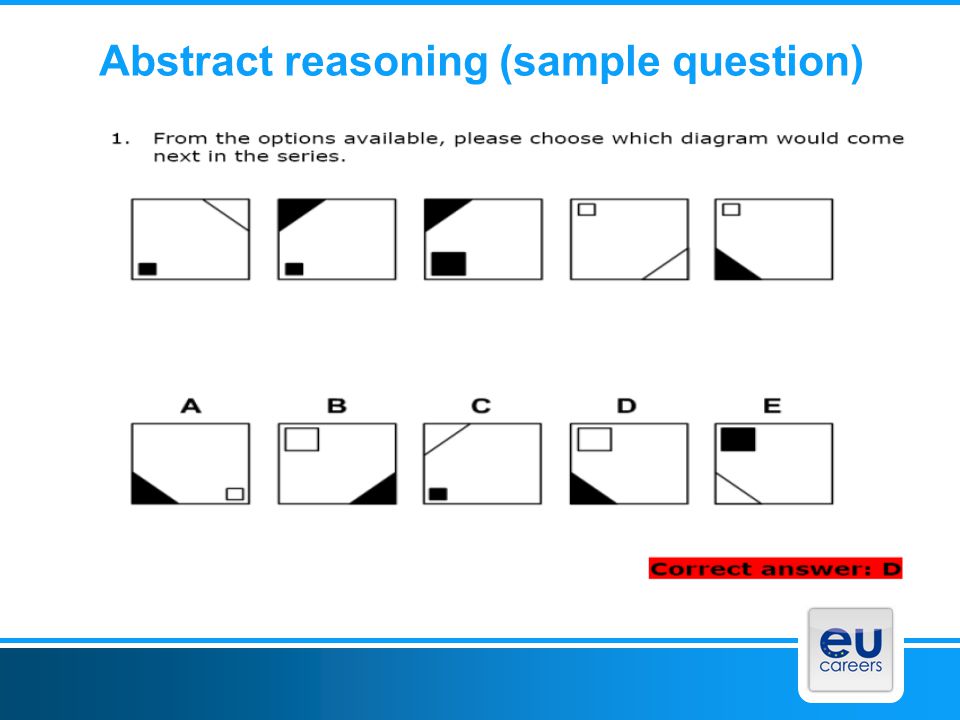 Abstract reasoning (sample question)

1. From the options available, please choose which diagram would come next in the series.

A B C D E

Correct answer: D

eu careers